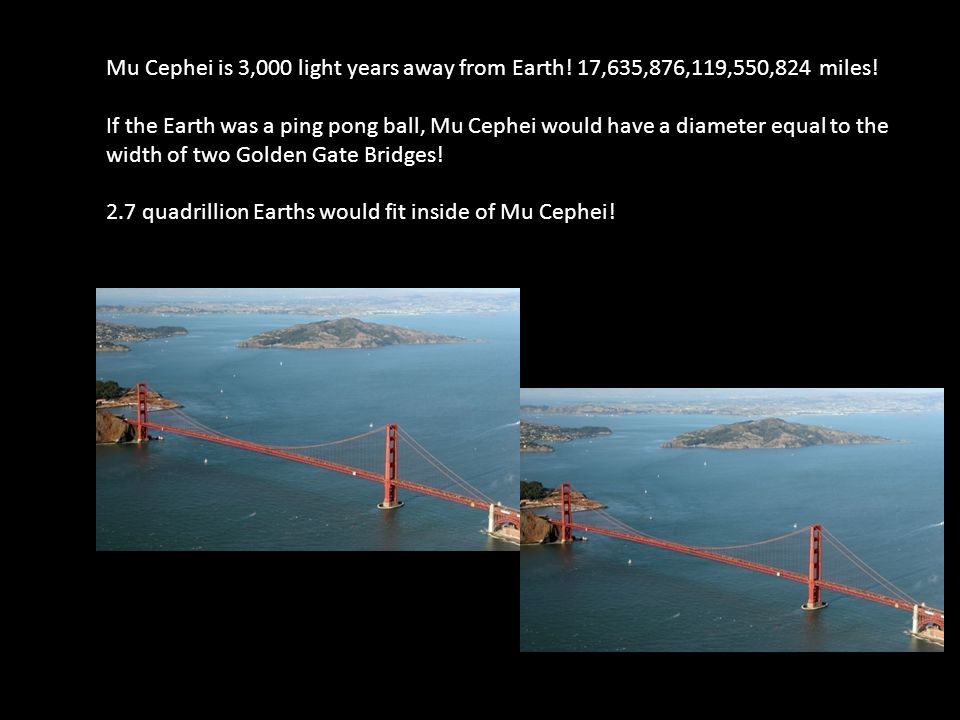 Mu Cephei is 3,000 light years away from Earth! 17,635,876,119,550,824 miles!

If the Earth was a ping pong ball, Mu Cephei would have a diameter equal to the width of two Golden Gate Bridges!

2.7 quadrillion Earths would fit inside of Mu Cephei!